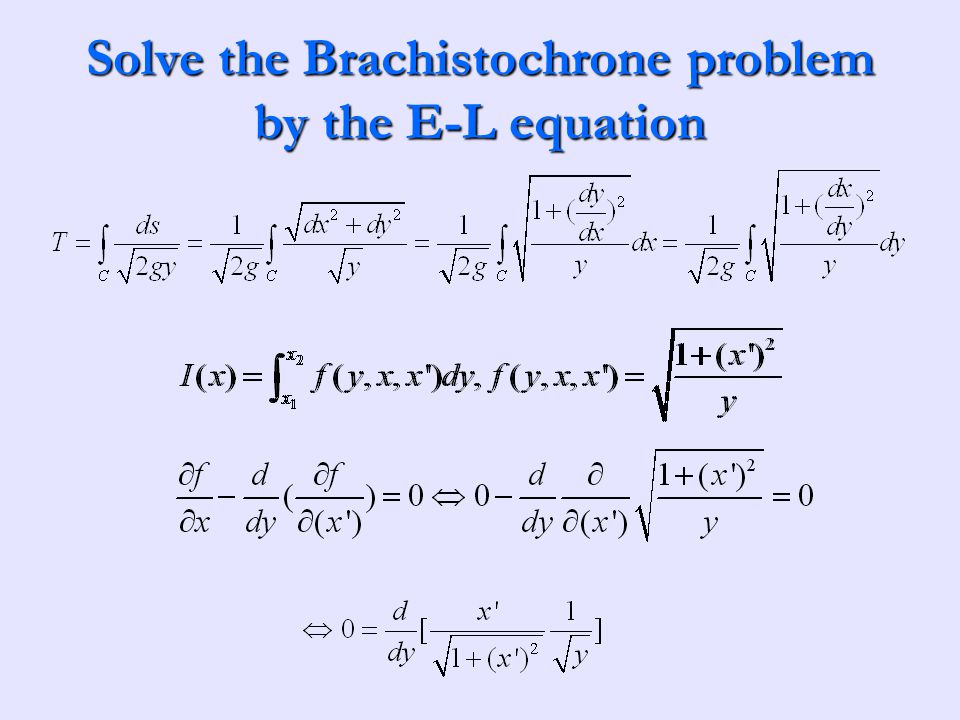 Solve the Brachistochrone problem by the E-L equation

$T = \int_c \frac{ds}{\sqrt{2gy}} = \frac{1}{\sqrt{2g}} \int_c \frac{\sqrt{dx^2 + dy^2}}{\sqrt{y}} = \frac{1}{\sqrt{2g}} \int_c \sqrt{\frac{1 + (\frac{dy}{dx})^2}{y}} dx = \frac{1}{\sqrt{2g}} \int_c \sqrt{\frac{1 + (\frac{dx}{dy})^2}{y}} dy$

$I(x) = \int_{x_1}^{x_2} f(y, x, x')dy, f(y, x, x') = \sqrt{\frac{1 + (x')^2}{y}}$

$\frac{\partial f}{\partial x} - \frac{d}{dy}(\frac{\partial f}{\partial (x')}) = 0 \Leftrightarrow 0 - \frac{d}{dy} \frac{\partial}{\partial (x')} \sqrt{\frac{1 + (x')^2}{y}} = 0$

$\Leftrightarrow 0 = \frac{d}{dy}[\frac{x'}{\sqrt{1 + (x')^2}} \frac{1}{\sqrt{y}}]$